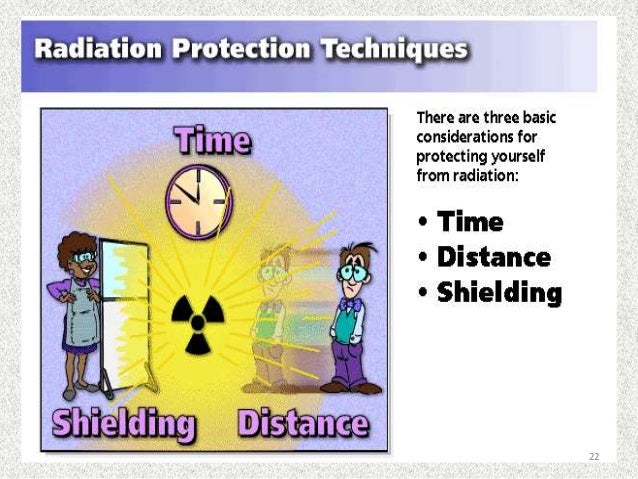 Radiation Protection Techniques

Time

Shielding

Distance

There are three basic considerations for protecting yourself from radiation:

• Time
• Distance
• Shielding

22